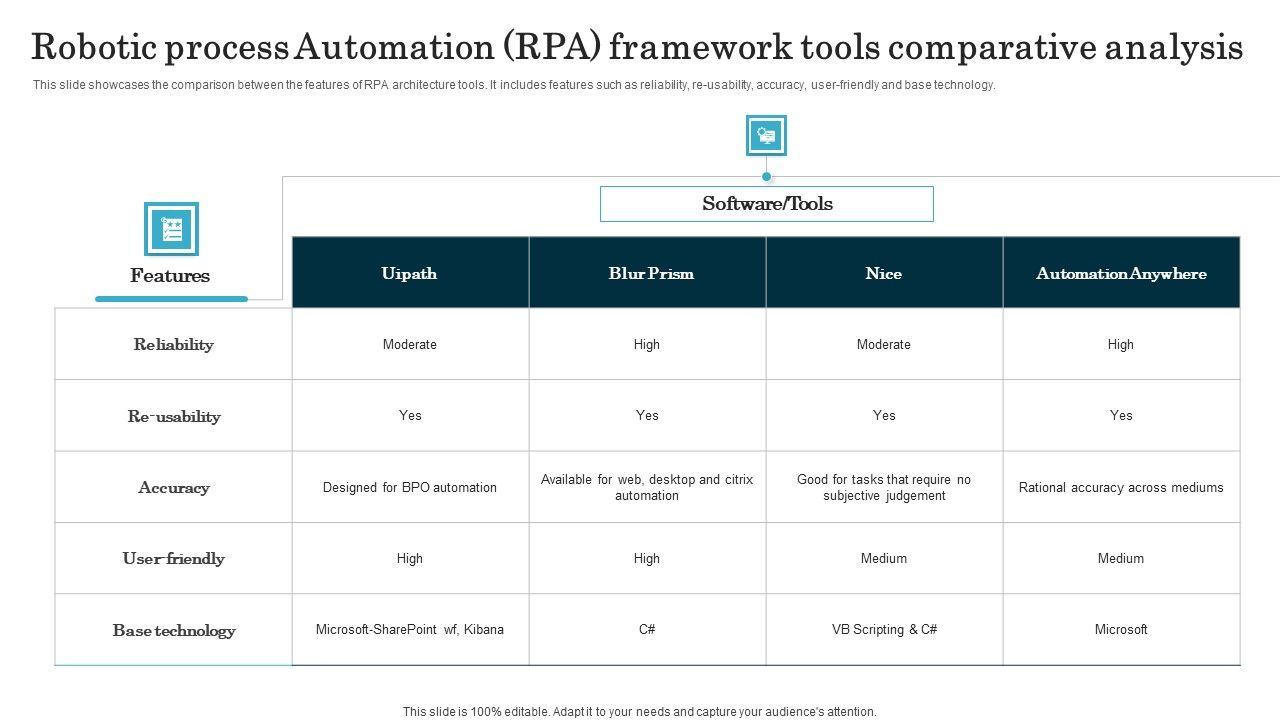 Robotic process Automation (RPA) framework tools comparative analysis

This slide showcases the comparison between the features of RPA architecture tools. It includes features such as reliability, re-usability, accuracy, user-friendly and base technology.

Software/Tools

| Features | Uipath | Blur Prism | Nice | Automation Anywhere |
|---|---|---|---|---|
| Reliability | Moderate | High | Moderate | High |
| Re-usability | Yes | Yes | Yes | Yes |
| Accuracy | Designed for BPO automation | Available for web, desktop and citrix automation | Good for tasks that require no subjective judgement | Rational accuracy across mediums |
| User-friendly | High | High | Medium | Medium |
| Base technology | Microsoft-SharePoint wf, Kibana | C# | VB Scripting & C# | Microsoft |

This slide is 100% editable. Adapt it to your needs and capture your audience's attention.